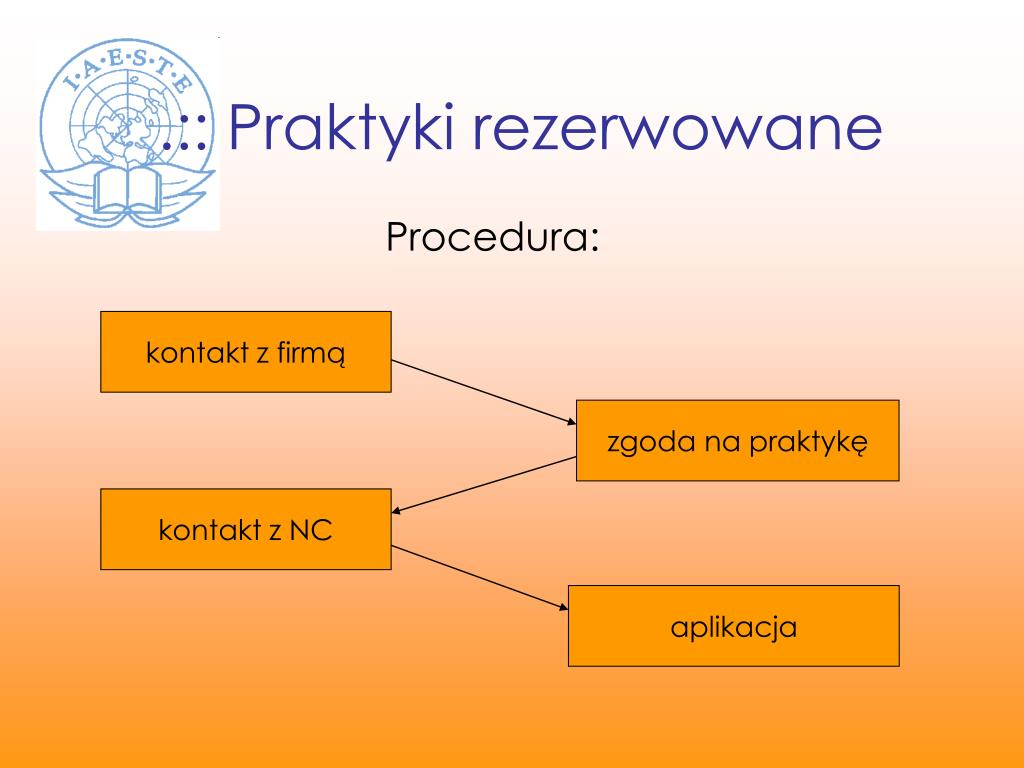 I·A·E·S·T·E

.:: Praktyki rezerwowane

Procedura:

kontakt z firmą

zgoda na praktykę

kontakt z NC

aplikacja